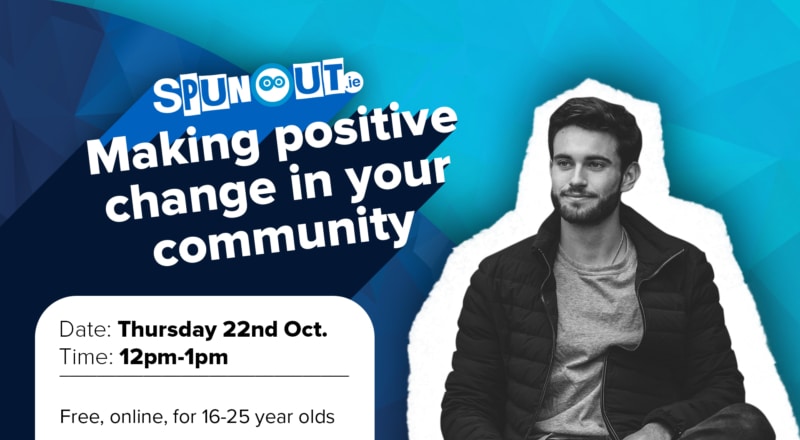 SPUNOUT.ie

Making positive change in your community

Date: Thursday 22nd Oct.
Time: 12pm-1pm

Free, online, for 16-25 year olds